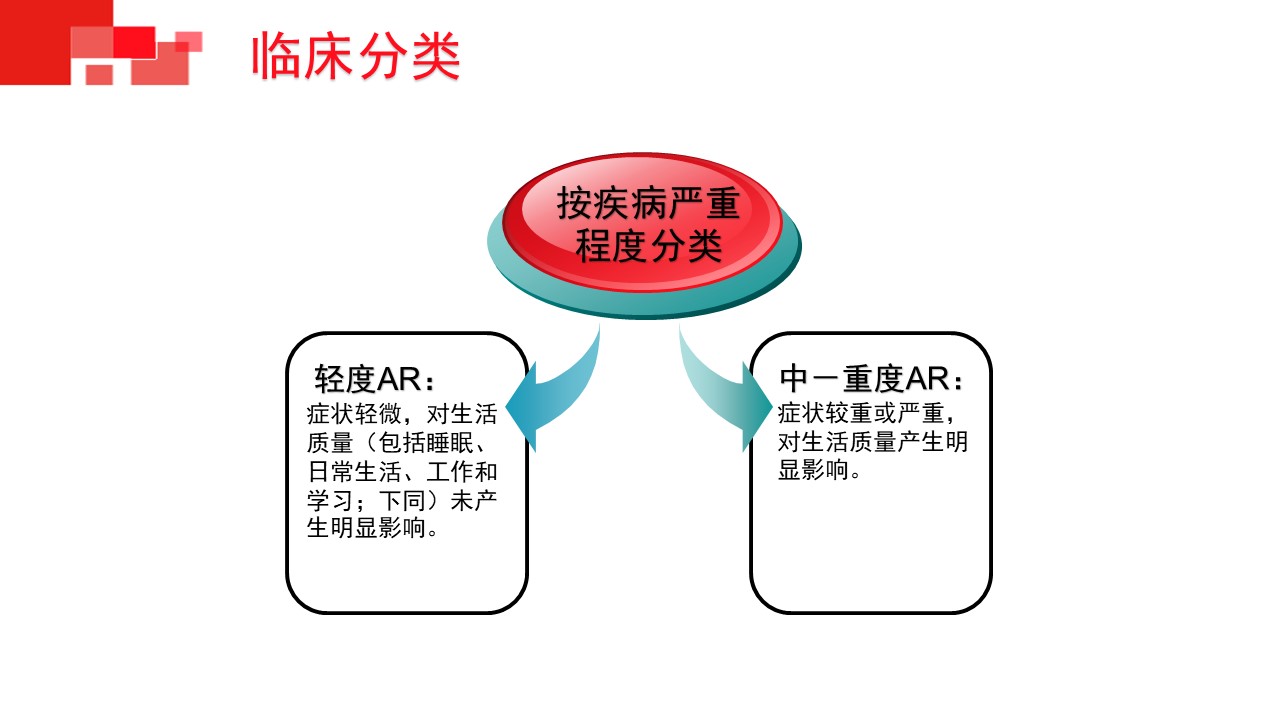 临床分类

按疾病严重程度分类

轻度AR：
症状轻微，对生活质量（包括睡眠、日常生活、工作和学习；下同）未产生明显影响。

中一重度AR：
症状较重或严重，对生活质量产生明显影响。